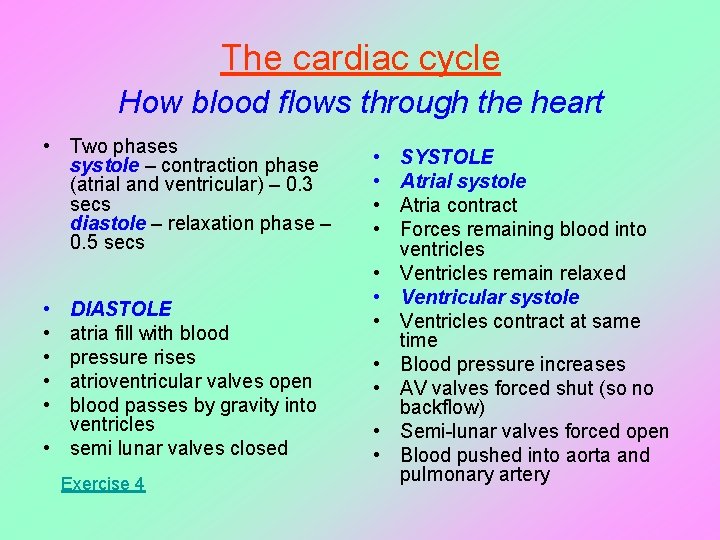 The cardiac cycle
How blood flows through the heart

• Two phases
systole – contraction phase (atrial and ventricular) – 0.3 secs
diastole – relaxation phase – 0.5 secs

• DIASTOLE
• atria fill with blood
• pressure rises
• atrioventricular valves open
• blood passes by gravity into ventricles
• semi lunar valves closed

Exercise 4

• SYSTOLE
• Atrial systole
• Atria contract
• Forces remaining blood into ventricles
• Ventricles remain relaxed
• Ventricular systole
• Ventricles contract at same time
• Blood pressure increases
• AV valves forced shut (so no backflow)
• Semi-lunar valves forced open
• Blood pushed into aorta and pulmonary artery